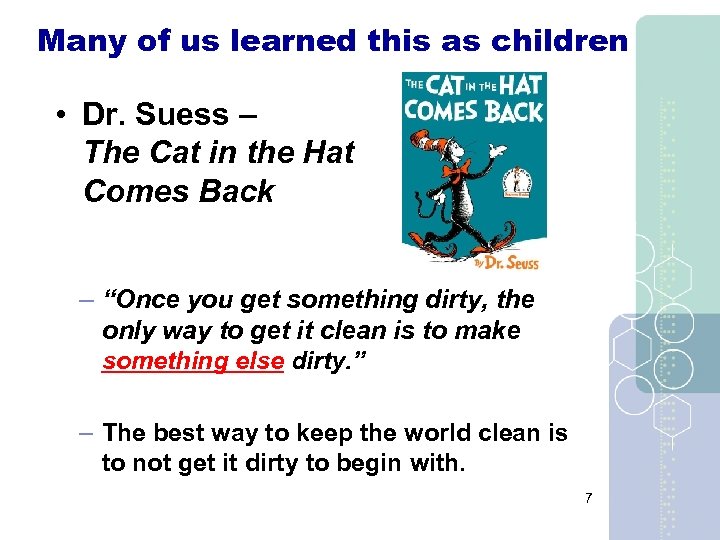 Many of us learned this as children

• Dr. Suess –
The Cat in the Hat Comes Back

THE CAT IN THE HAT COMES BACK

By Dr. Seuss

– "Once you get something dirty, the only way to get it clean is to make something else dirty."

– The best way to keep the world clean is to not get it dirty to begin with.

7